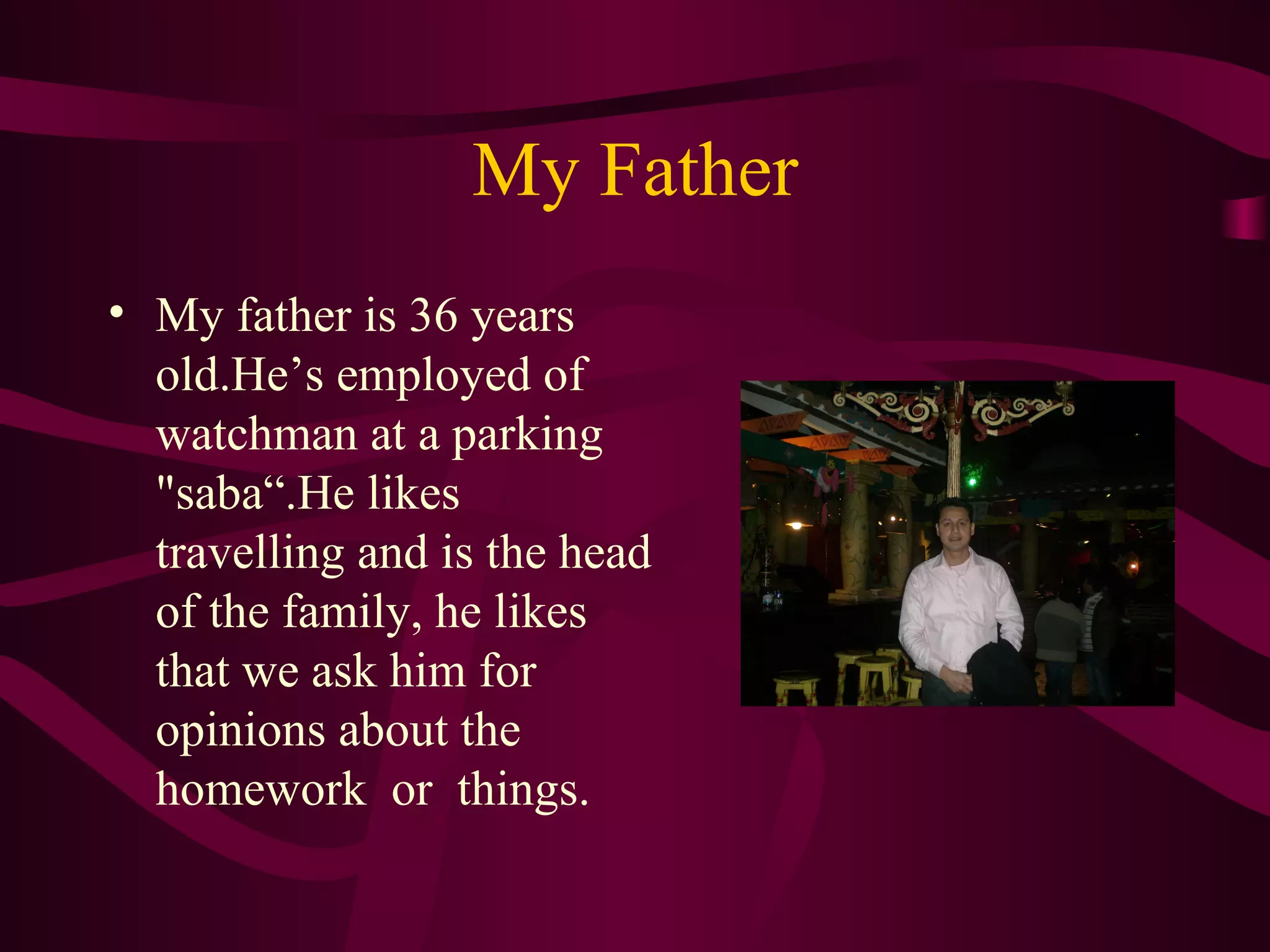 My Father

• My father is 36 years old.He’s employed of watchman at a parking "saba“.He likes travelling and is the head of the family, he likes that we ask him for opinions about the homework or things.